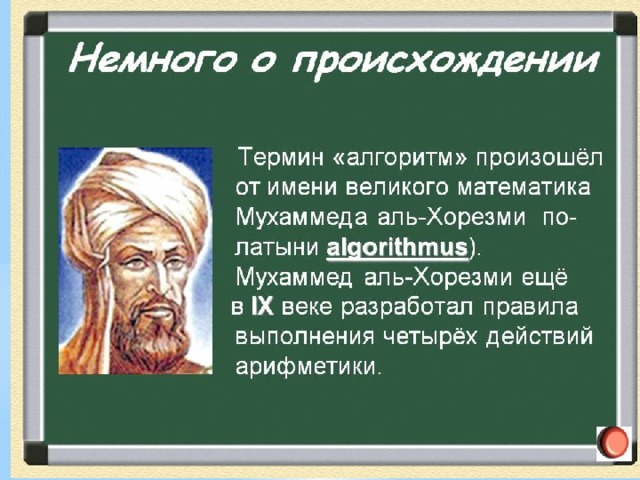 Немного о происхождении

Термин «алгоритм» произошёл от имени великого математика Мухаммеда аль-Хорезми по-латыни algorithmus). Мухаммед аль-Хорезми ещё в IX веке разработал правила выполнения четырёх действий арифметики.